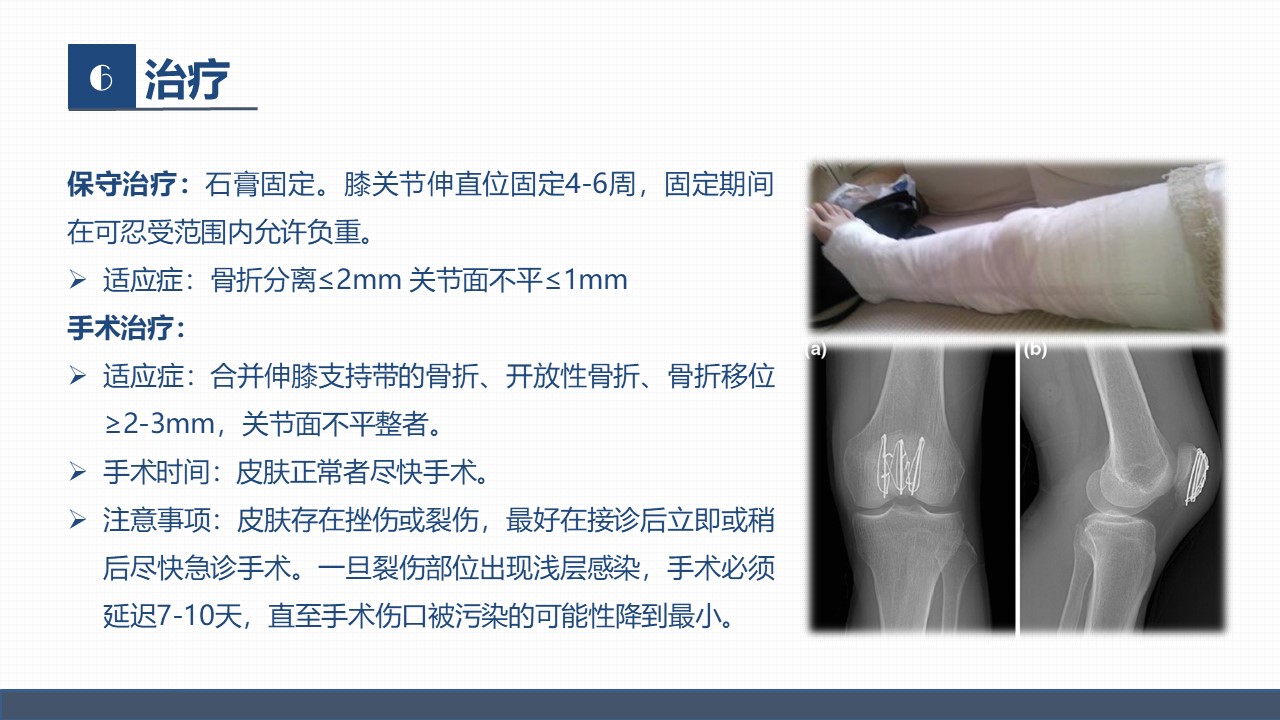 6 治疗

保守治疗：石膏固定。膝关节伸直位固定4-6周，固定期间在可忍受范围内允许负重。

➢ 适应症：骨折分离≤2mm 关节面不平≤1mm

手术治疗：

➢ 适应症：合并伸膝支持带的骨折、开放性骨折、骨折移位≥2-3mm，关节面不平整者。

➢ 手术时间：皮肤正常者尽快手术。

➢ 注意事项：皮肤存在挫伤或裂伤，最好在接诊后立即或稍后尽快急诊手术。一旦裂伤部位出现浅层感染，手术必须延迟7-10天，直至手术伤口被污染的可能性降到最小。

(a)

(b)